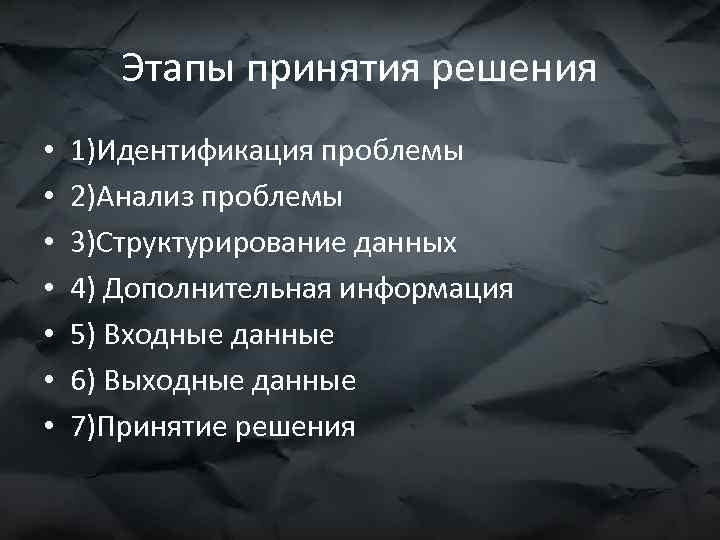 Этапы принятия решения

• 1)Идентификация проблемы
• 2)Анализ проблемы
• 3)Структурирование данных
• 4) Дополнительная информация
• 5) Входные данные
• 6) Выходные данные
• 7)Принятие решения